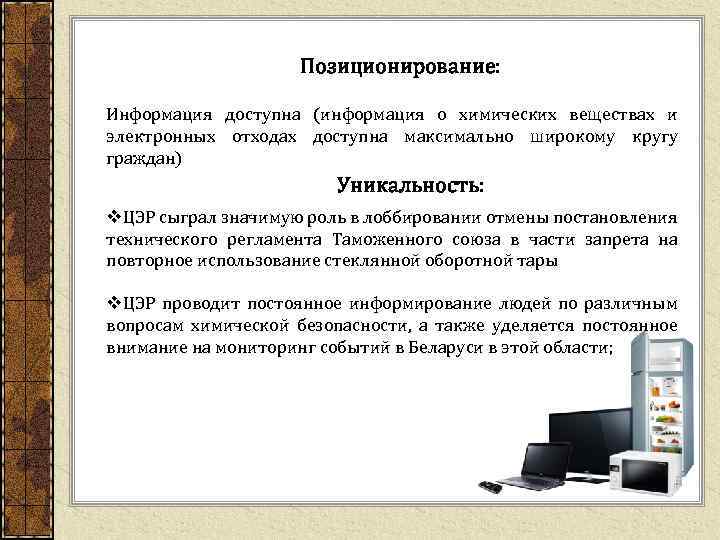 Позиционирование:

Информация доступна (информация о химических веществах и электронных отходах доступна максимально широкому кругу граждан)

Уникальность:

❖ЦЭР сыграл значимую роль в лоббировании отмены постановления технического регламента Таможенного союза в части запрета на повторное использование стеклянной оборотной тары

❖ЦЭР проводит постоянное информирование людей по различным вопросам химической безопасности, а также уделяется постоянное внимание на мониторинг событий в Беларуси в этой области;